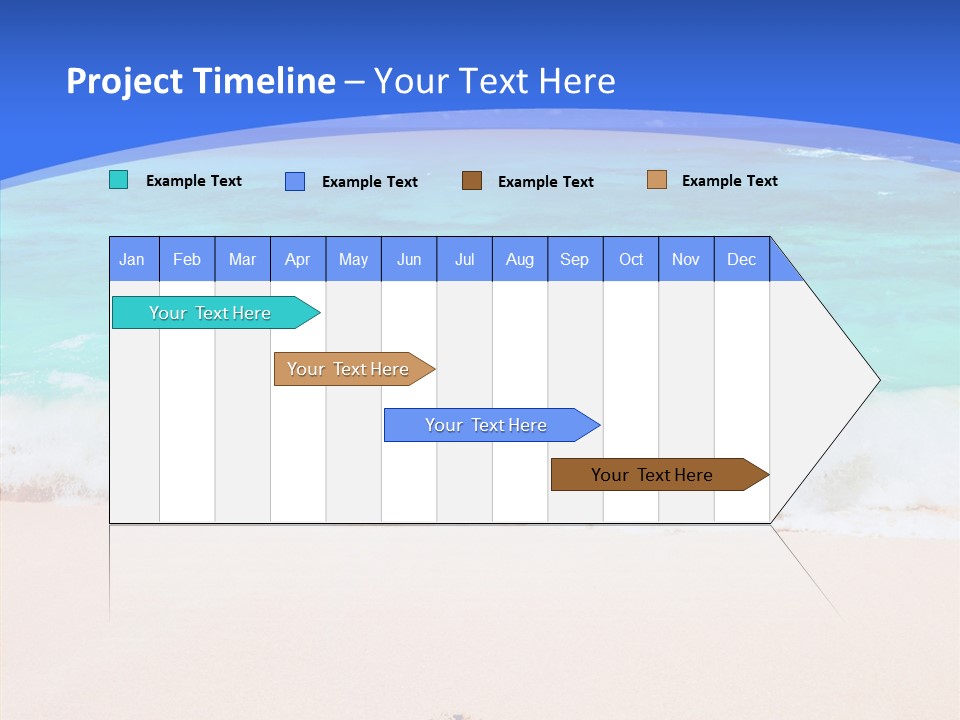 Project Timeline – Your Text Here

Example Text
Example Text
Example Text
Example Text

| Jan | Feb | Mar | Apr | May | Jun | Jul | Aug | Sep | Oct | Nov | Dec |
|---|---|---|---|---|---|---|---|---|---|---|---|

Your Text Here
Your Text Here
Your Text Here
Your Text Here